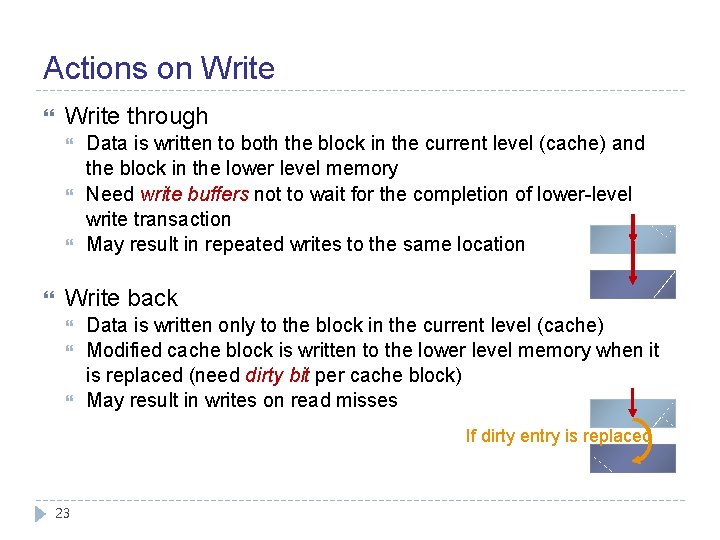 Actions on Write

Write through

Data is written to both the block in the current level (cache) and the block in the lower level memory

Need write buffers not to wait for the completion of lower-level write transaction

May result in repeated writes to the same location

Write back

Data is written only to the block in the current level (cache)

Modified cache block is written to the lower level memory when it is replaced (need dirty bit per cache block)

May result in writes on read misses

If dirty entry is replaced

23